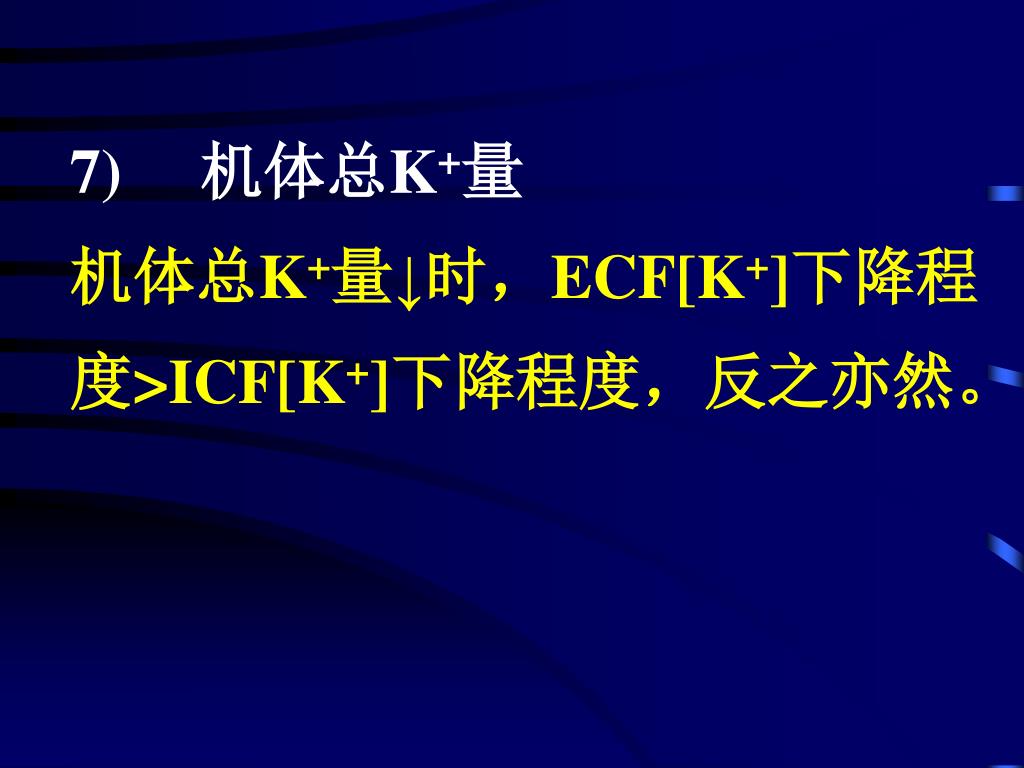 7)　机体总$K^+$量

机体总$K^+$量↓时，ECF[$K^+$]下降程度>ICF[$K^+$]下降程度，反之亦然。